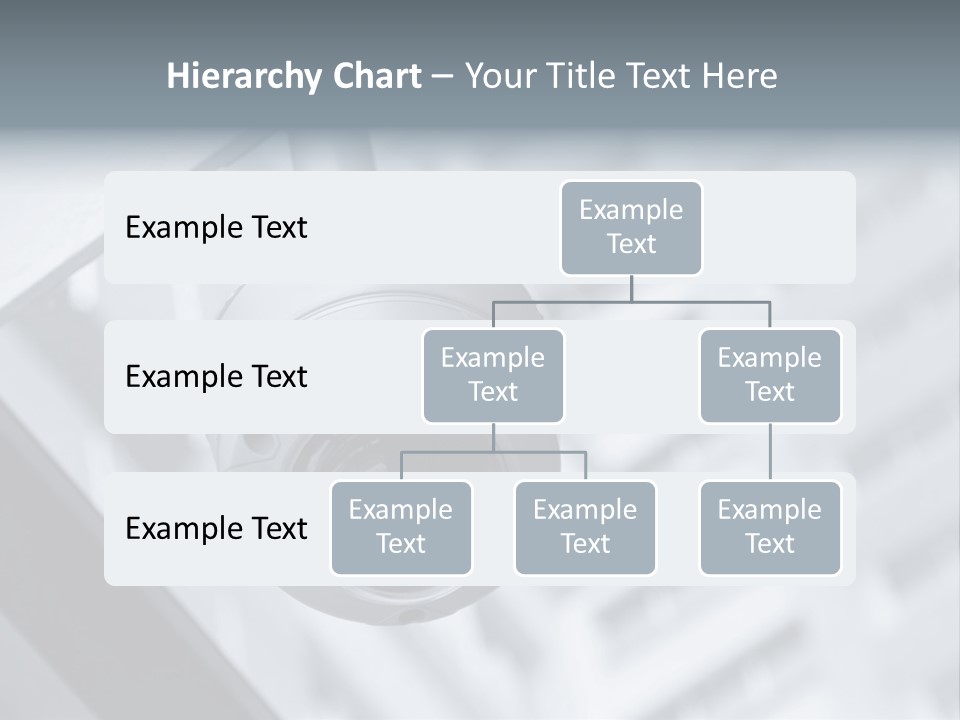 Hierarchy Chart – Your Title Text Here

Example Text

Example Text

Example Text

Example Text

Example Text

Example Text

Example Text

Example Text

Example Text